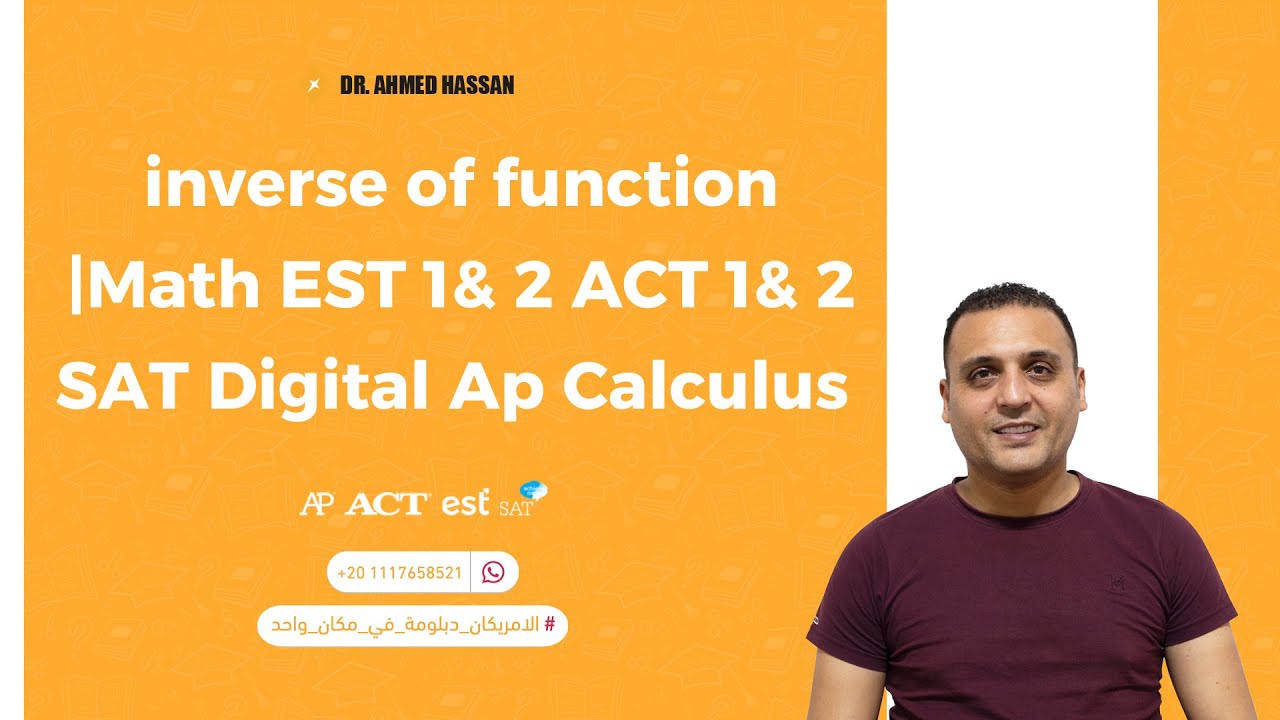 DR. AHMED HASSAN

inverse of function |Math EST 1& 2 ACT 1& 2 SAT Digital Ap Calculus

AP ACT est SAT

+20 1117658521

# الامريكان_دبلومة_في_مكان_واحد